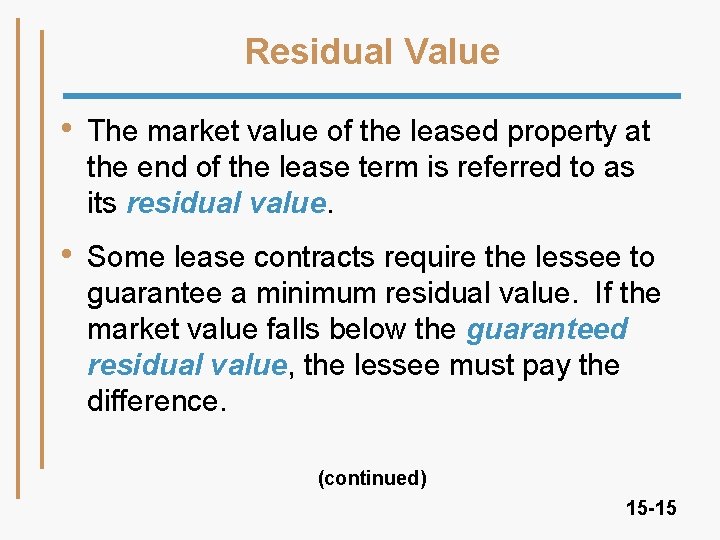 Residual Value

• The market value of the leased property at the end of the lease term is referred to as its residual value.

• Some lease contracts require the lessee to guarantee a minimum residual value. If the market value falls below the guaranteed residual value, the lessee must pay the difference.

(continued)

15-15